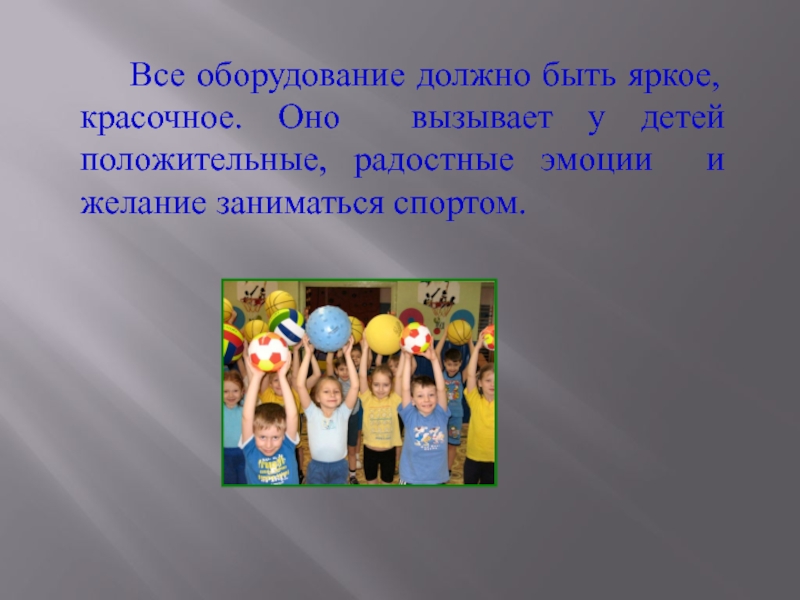 Все оборудование должно быть яркое, красочное. Оно вызывает у детей положительные, радостные эмоции и желание заниматься спортом.